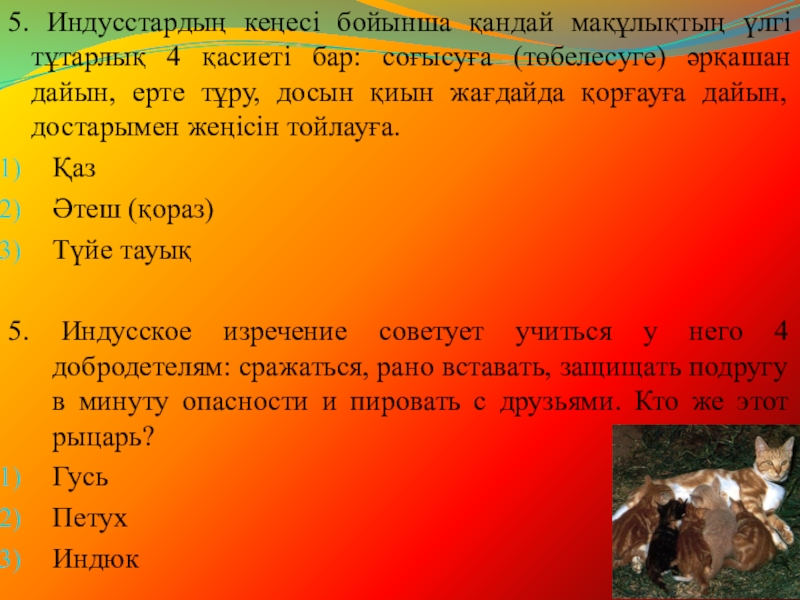 5. Индусстардың кеңесі бойынша қандай мақұлықтың үлгі тұтарлық 4 қасиеті бар: соғысуға (төбелесуге) әрқашан дайын, ерте тұру, досын қиын жағдайда қорғауға дайын, достарымен жеңісін тойлауға.

1) Қаз
2) Әтеш (қораз)
3) Түйе тауық

5. Индусское изречение советует учиться у него 4 добродетелям: сражаться, рано вставать, защищать подругу в минуту опасности и пировать с друзьями. Кто же этот рыцарь?

1) Гусь
2) Петух
3) Индюк